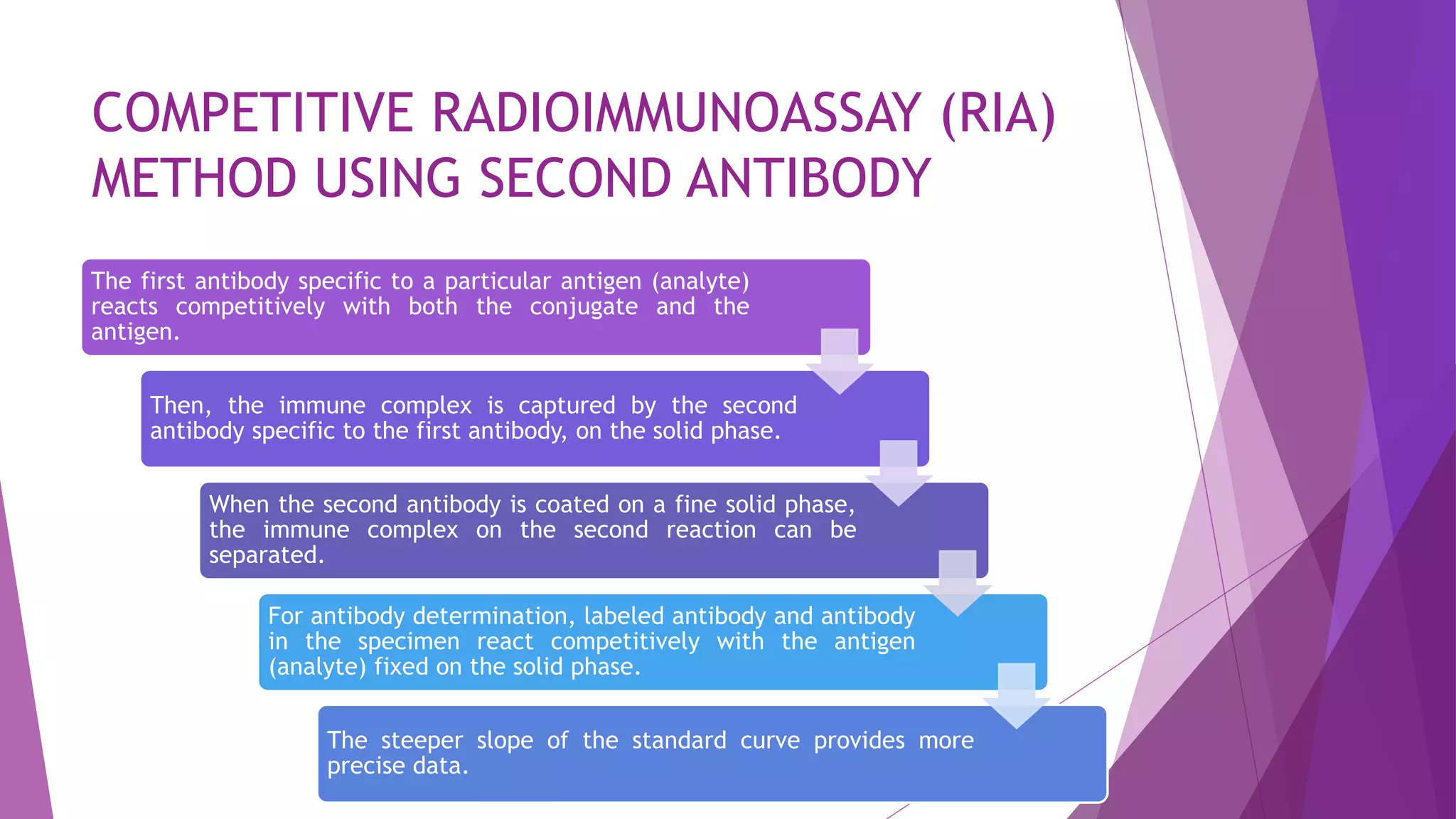 COMPETITIVE RADIOIMMUNOASSAY (RIA) METHOD USING SECOND ANTIBODY

The first antibody specific to a particular antigen (analyte) reacts competitively with both the conjugate and the antigen.

Then, the immune complex is captured by the second antibody specific to the first antibody, on the solid phase.

When the second antibody is coated on a fine solid phase, the immune complex on the second reaction can be separated.

For antibody determination, labeled antibody and antibody in the specimen react competitively with the antigen (analyte) fixed on the solid phase.

The steeper slope of the standard curve provides more precise data.